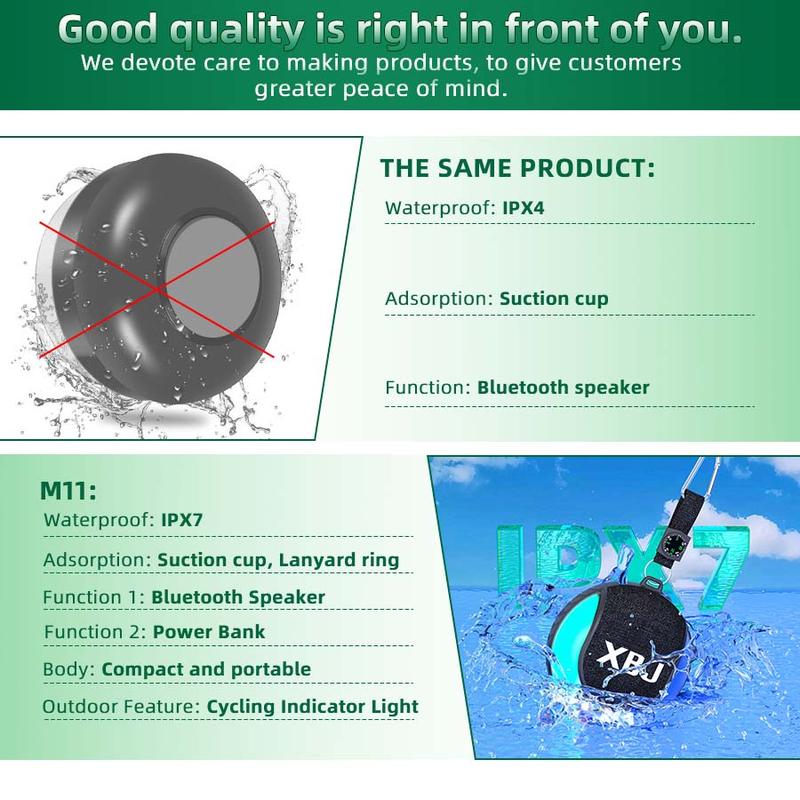 Good quality is right in front of you.
We devote care to making products, to give customers greater peace of mind.

THE SAME PRODUCT:
Waterproof: IPX4

Adsorption: Suction cup

Function: Bluetooth speaker

M11:
Waterproof: IPX7
Adsorption: Suction cup, Lanyard ring
Function 1: Bluetooth Speaker
Function 2: Power Bank
Body: Compact and portable
Outdoor Feature: Cycling Indicator Light

IPX7
XBJ